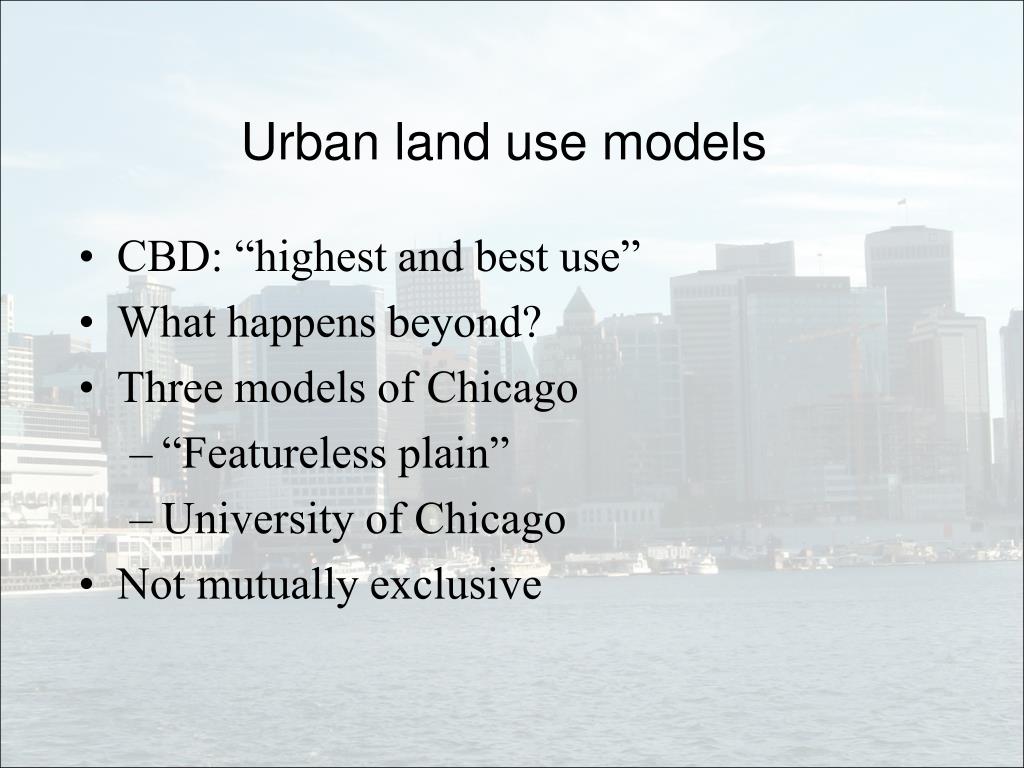 Urban land use models

• CBD: “highest and best use”
• What happens beyond?
• Three models of Chicago
– “Featureless plain”
– University of Chicago
• Not mutually exclusive